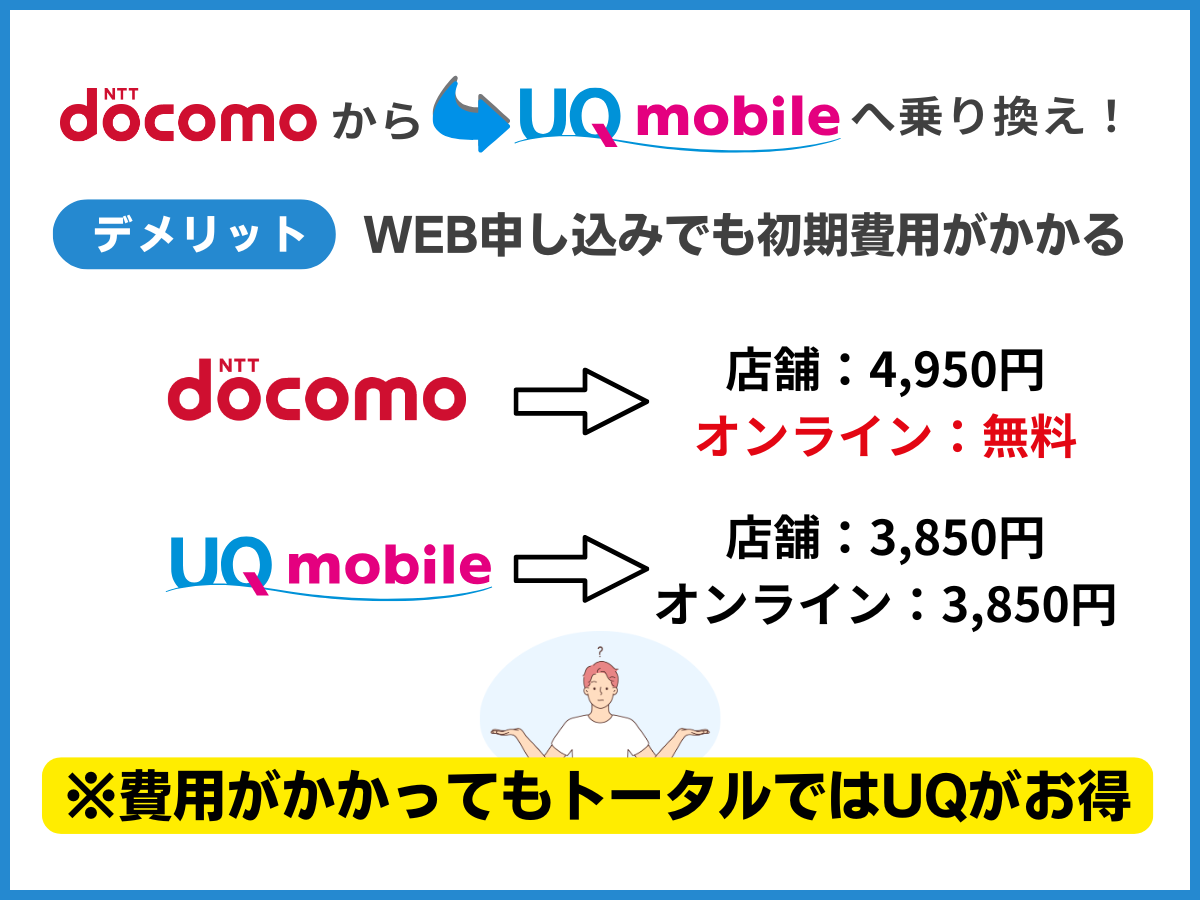 NTT docomo から UQ mobile へ乗り換え！

デメリット WEB申し込みでも初期費用がかかる

NTT docomo

店舗：4,950円
オンライン：無料

UQ mobile

店舗：3,850円
オンライン：3,850円

?

※費用がかかってもトータルではUQがお得